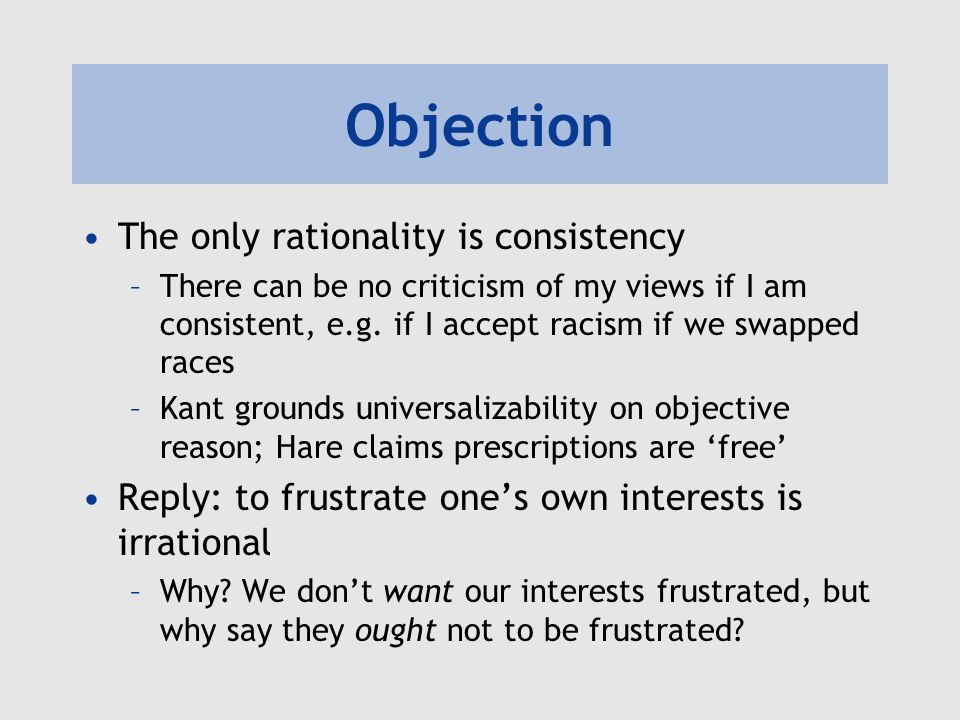 Objection

• The only rationality is consistency
– There can be no criticism of my views if I am consistent, e.g. if I accept racism if we swapped races
– Kant grounds universalizability on objective reason; Hare claims prescriptions are ‘free’

• Reply: to frustrate one’s own interests is irrational
– Why? We don’t want our interests frustrated, but why say they ought not to be frustrated?